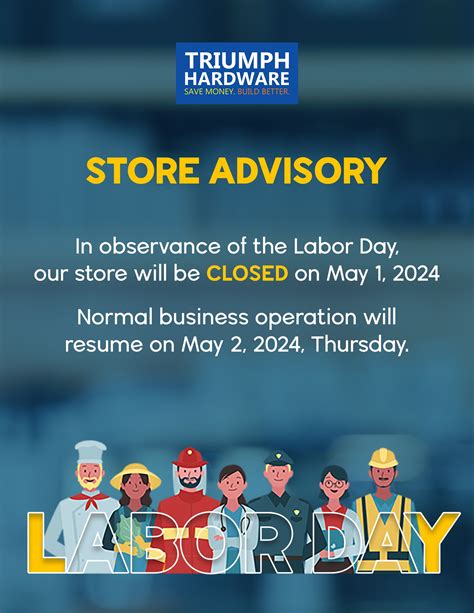 TRIUMPH HARDWARE
SAVE MONEY. BUILD BETTER.

STORE ADVISORY

In observance of the Labor Day, our store will be CLOSED on May 1, 2024

Normal business operation will resume on May 2, 2024, Thursday.

LABOR DAY